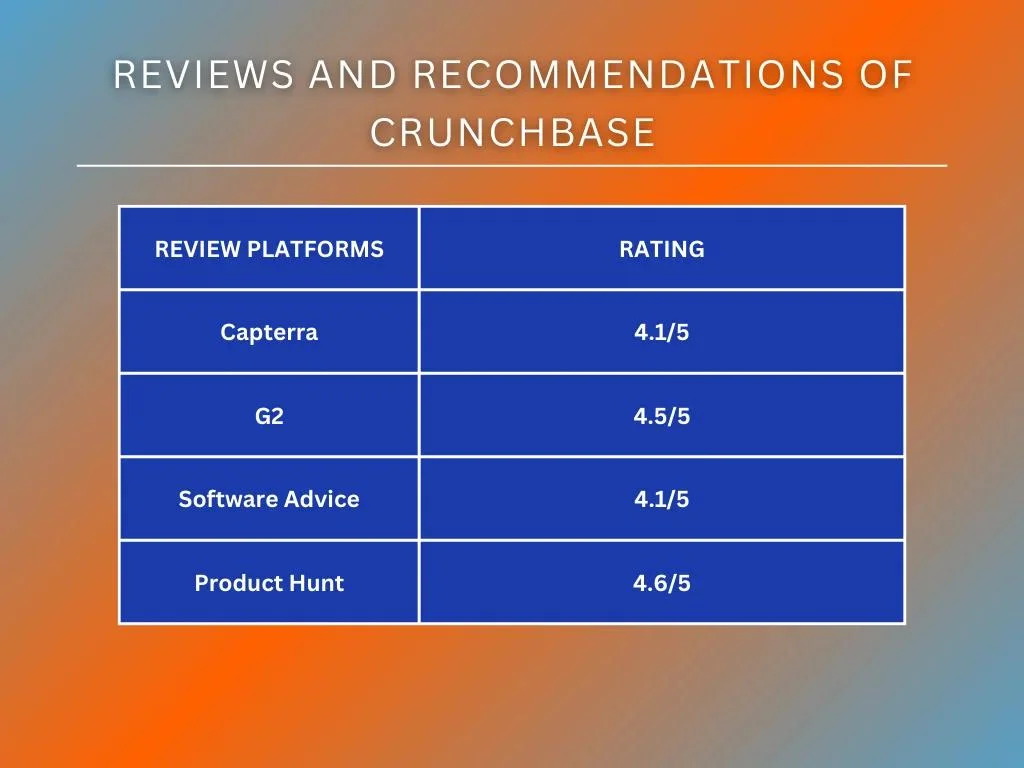 REVIEWS AND RECOMMENDATIONS OF CRUNCHBASE

| REVIEW PLATFORMS | RATING |
|---|---|
| Capterra | 4.1/5 |
| G2 | 4.5/5 |
| Software Advice | 4.1/5 |
| Product Hunt | 4.6/5 |